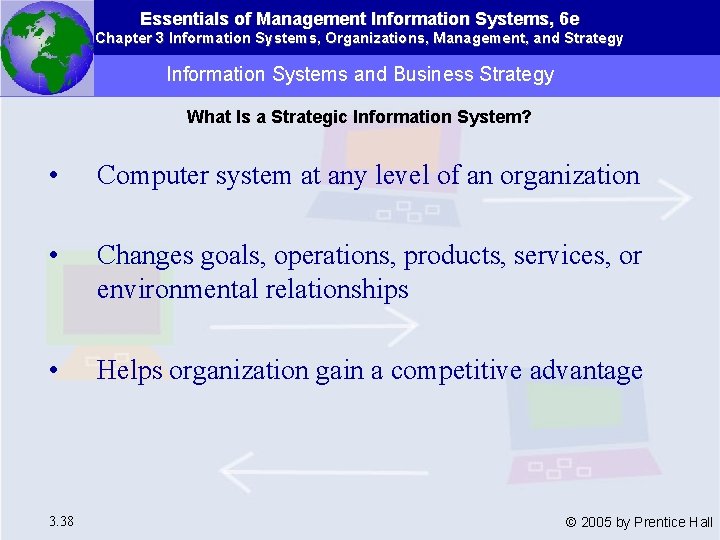 Essentials of Management Information Systems, 6e
Chapter 3 Information Systems, Organizations, Management, and Strategy

Information Systems and Business Strategy

What Is a Strategic Information System?

• Computer system at any level of an organization

• Changes goals, operations, products, services, or environmental relationships

• Helps organization gain a competitive advantage

3.38

© 2005 by Prentice Hall